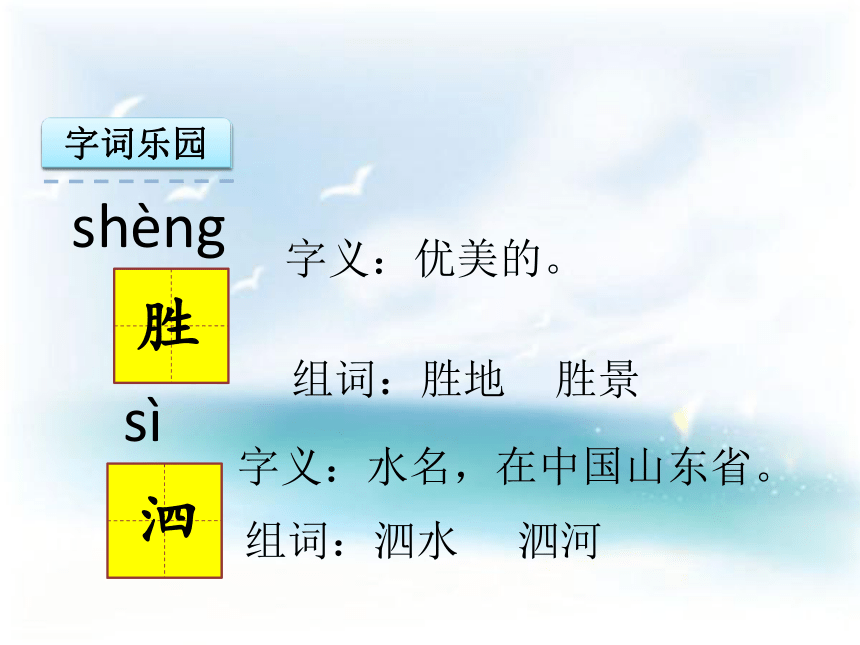 字词乐园

shèng

胜

字义：优美的。

组词：胜地　胜景

sì

泗

字义：水名，在中国山东省。

组词：泗水　泗河